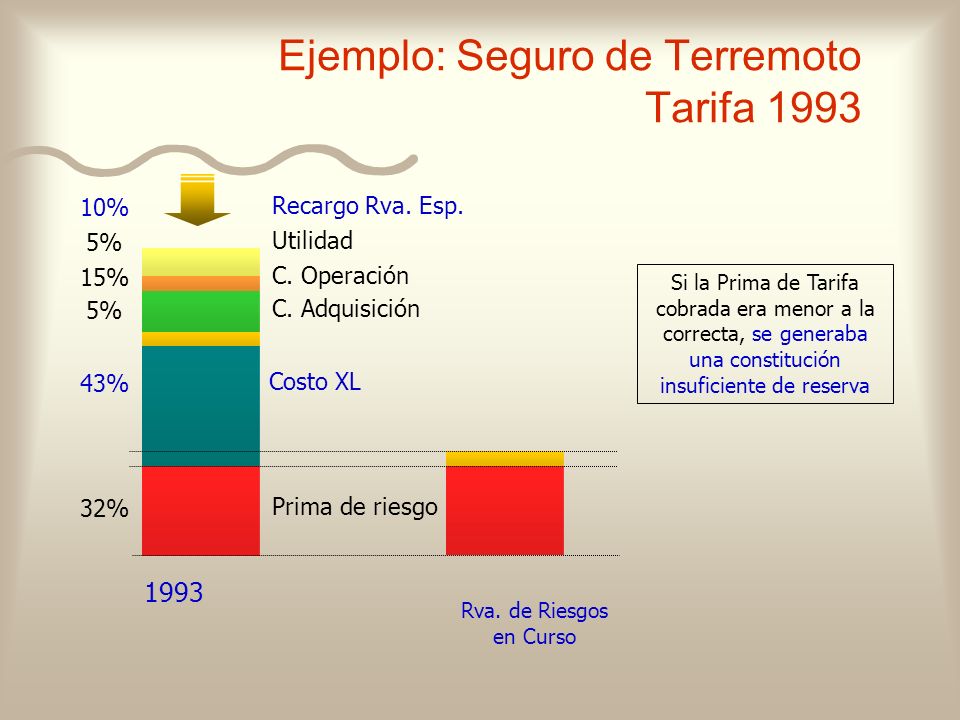 Ejemplo: Seguro de Terremoto
Tarifa 1993

10% Recargo Rva. Esp.
5% Utilidad
15% C. Operación
5% C. Adquisición
43% Costo XL
32% Prima de riesgo

1993

Rva. de Riesgos en Curso

Si la Prima de Tarifa cobrada era menor a la correcta, se generaba una constitución insuficiente de reserva